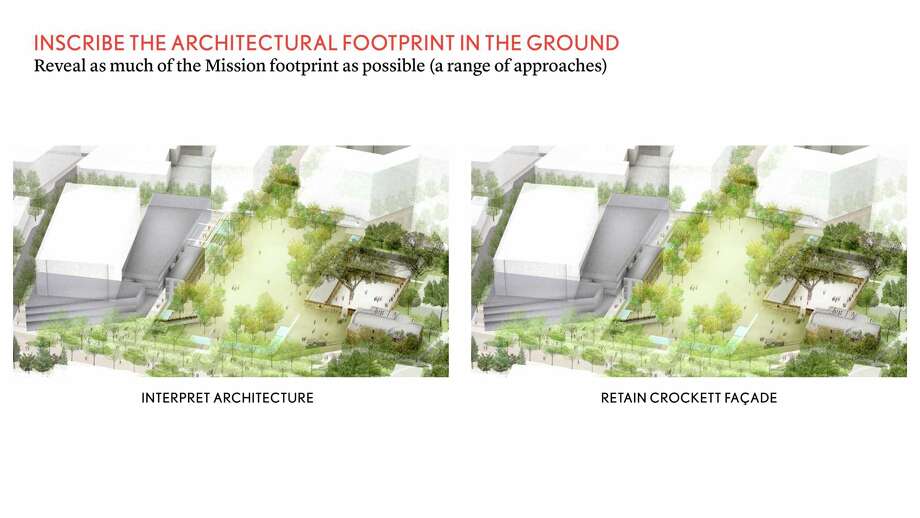 INSCRIBE THE ARCHITECTURAL FOOTPRINT IN THE GROUND
Reveal as much of the Mission footprint as possible (a range of approaches)

INTERPRET ARCHITECTURE

RETAIN CROCKETT FAÇADE